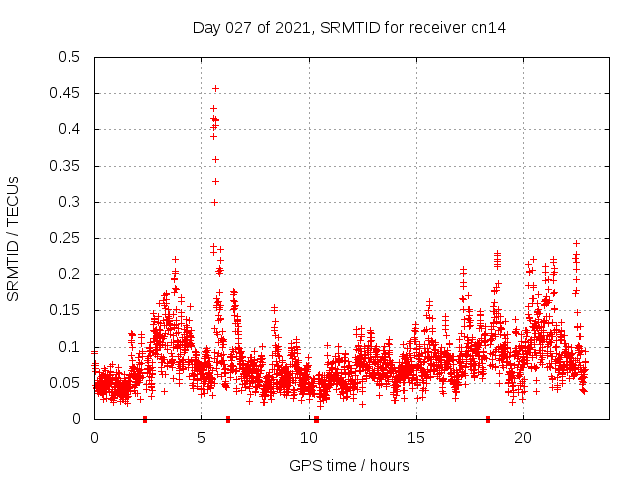 Day 027 of 2021, SRMTID for receiver cn14

SRMTID / TECUs

0.5
0.45
0.4
0.35
0.3
0.25
0.2
0.15
0.1
0.05
0

0
5
10
15
20

GPS time / hours